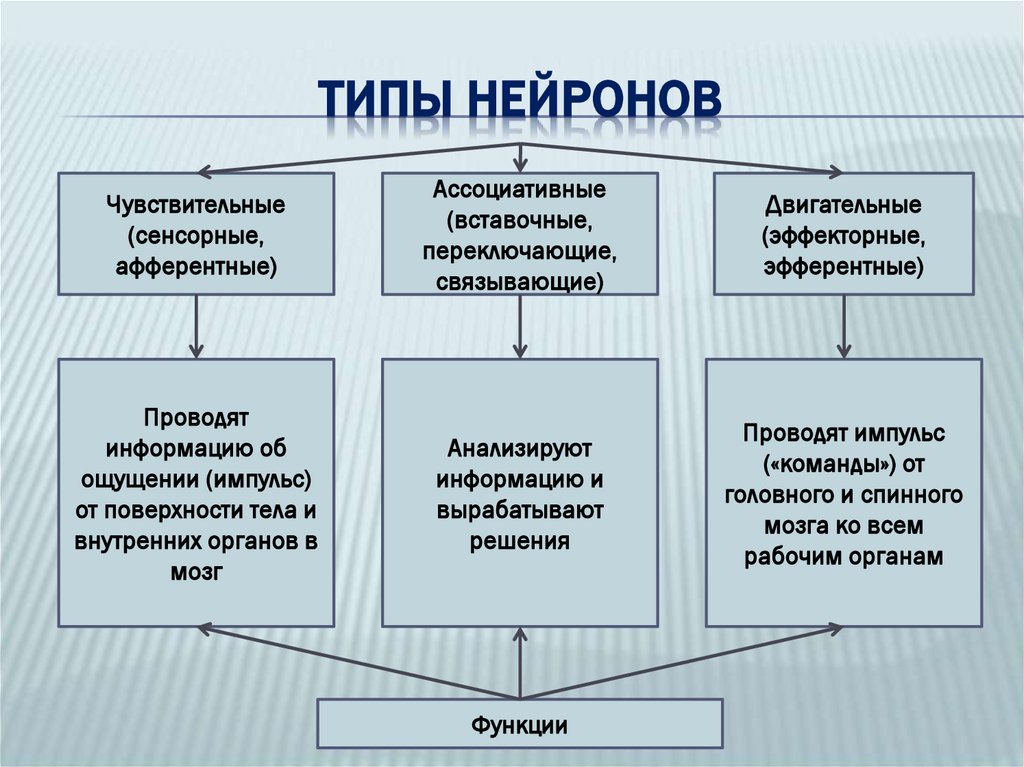 ТИПЫ НЕЙРОНОВ

Чувствительные (сенсорные, афферентные)

Ассоциативные (вставочные, переключающие, связывающие)

Двигательные (эффекторные, эфферентные)

Проводят информацию об ощущении (импульс) от поверхности тела и внутренних органов в мозг

Анализируют информацию и вырабатывают решения

Проводят импульс («команды») от головного и спинного мозга ко всем рабочим органам

Функции